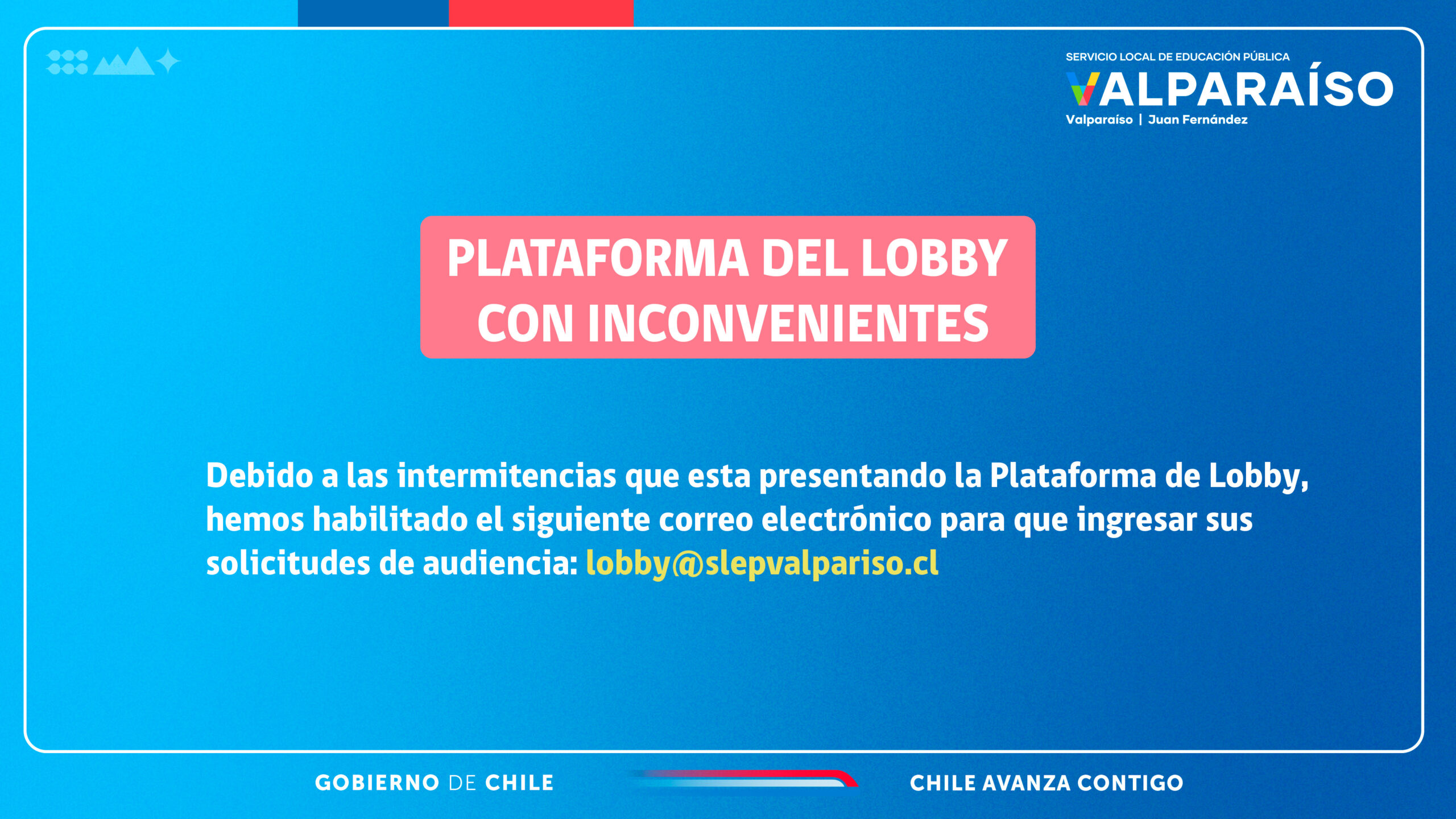 SERVICIO LOCAL DE EDUCACIÓN PÚBLICA
VALPARAÍSO
Valparaíso | Juan Fernández

PLATAFORMA DEL LOBBY CON INCONVENIENTES

Debido a las intermitencias que esta presentando la Plataforma de Lobby, hemos habilitado el siguiente correo electrónico para que ingresar sus solicitudes de audiencia: lobby@slepvalpariso.cl

GOBIERNO DE CHILE

CHILE AVANZA CONTIGO